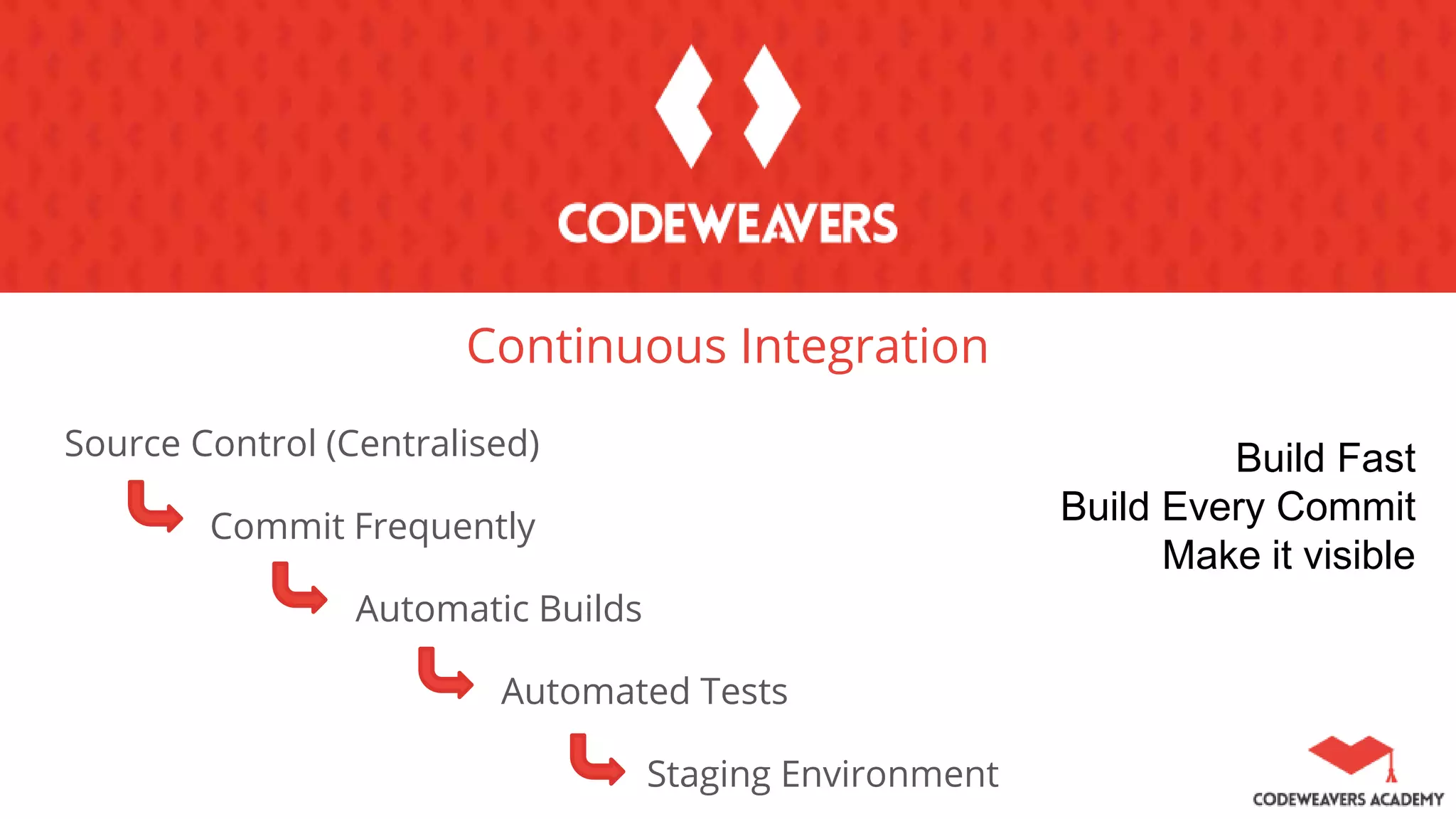 CODEWEAVERS

Continuous Integration

Source Control (Centralised)

Commit Frequently

Automatic Builds

Automated Tests

Staging Environment

Build Fast
Build Every Commit
Make it visible

CODEWEAVERS ACADEMY